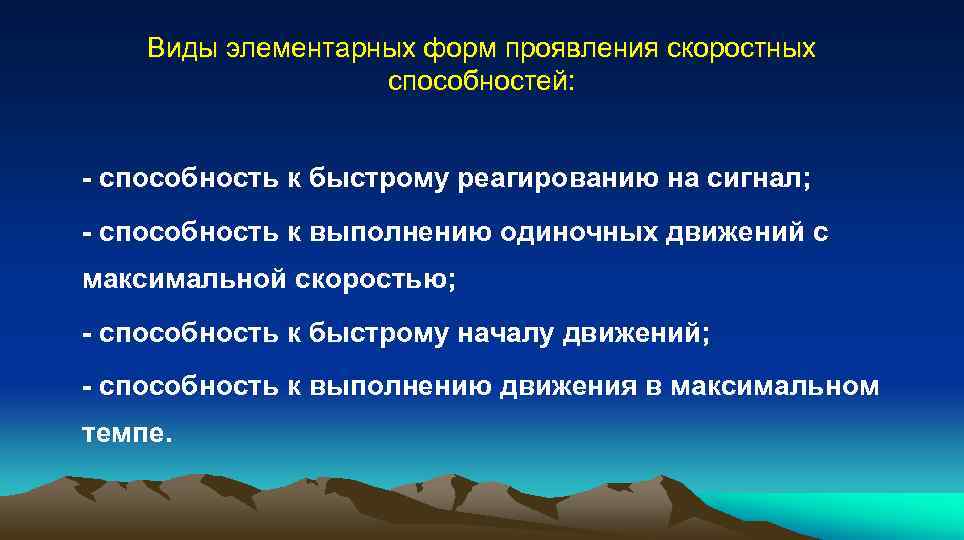 Виды элементарных форм проявления скоростных способностей:

- способность к быстрому реагированию на сигнал;

- способность к выполнению одиночных движений с максимальной скоростью;

- способность к быстрому началу движений;

- способность к выполнению движения в максимальном темпе.